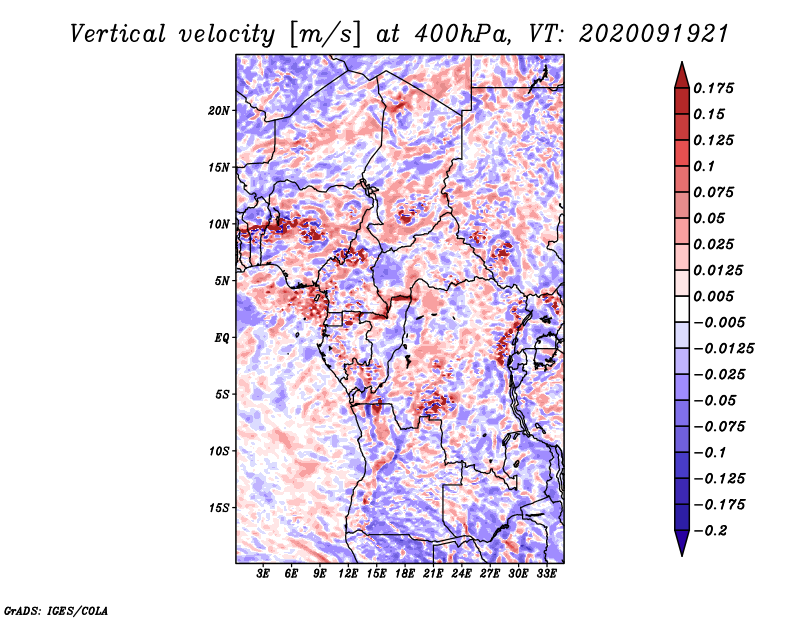 Vertical velocity [m/s] at 400hPa, VT: 2020091921

20N
15N
10N
5N
EQ
5S
10S
15S

3E 6E 9E 12E 15E 18E 21E 24E 27E 30E 33E

0.175
0.15
0.125
0.1
0.075
0.05
0.025
0.0125
0.005
−0.005
−0.0125
−0.025
−0.05
−0.075
−0.1
−0.125
−0.175
−0.2

GrADS: IGES/COLA